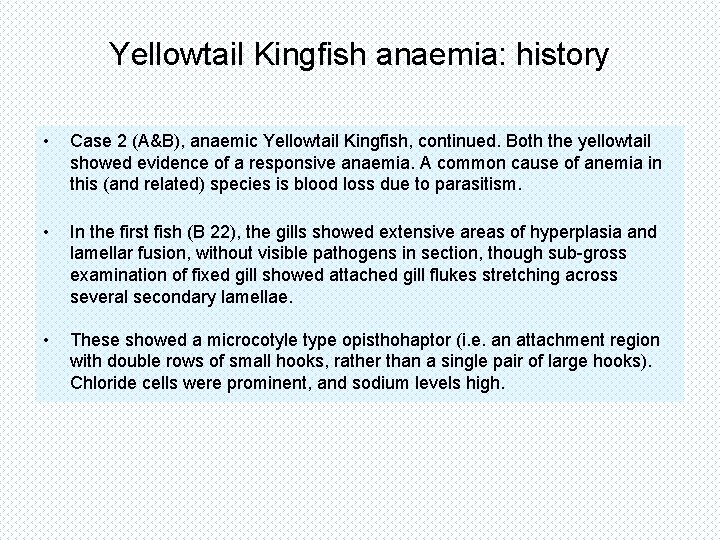 Yellowtail Kingfish anaemia: history

• Case 2 (A&B), anaemic Yellowtail Kingfish, continued. Both the yellowtail showed evidence of a responsive anaemia. A common cause of anemia in this (and related) species is blood loss due to parasitism.

• In the first fish (B 22), the gills showed extensive areas of hyperplasia and lamellar fusion, without visible pathogens in section, though sub-gross examination of fixed gill showed attached gill flukes stretching across several secondary lamellae.

• These showed a microcotyle type opisthohaptor (i.e. an attachment region with double rows of small hooks, rather than a single pair of large hooks). Chloride cells were prominent, and sodium levels high.